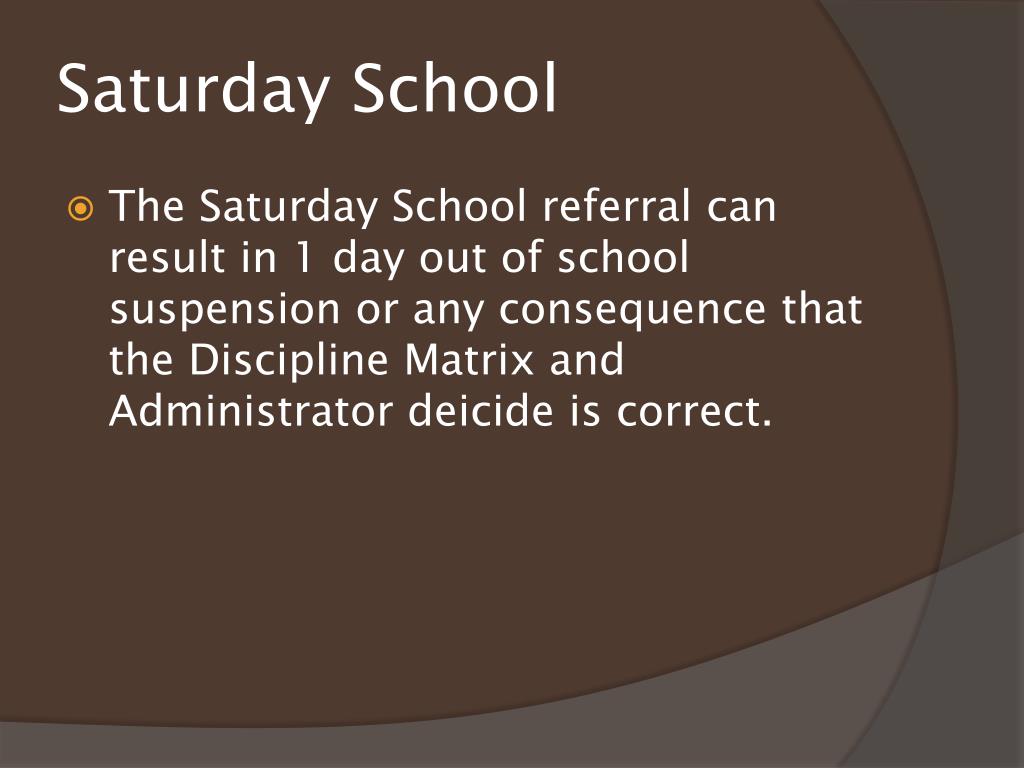 Saturday School

The Saturday School referral can result in 1 day out of school suspension or any consequence that the Discipline Matrix and Administrator deicide is correct.